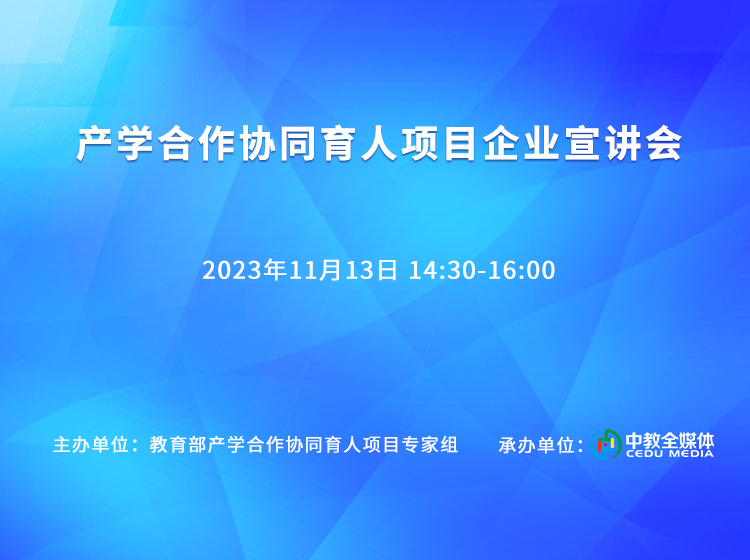 产学合作协同育人项目企业宣讲会

2023年11月13日 14:30-16:00

主办单位：教育部产学合作协同育人项目专家组

承办单位：中教全媒体 CEDU MEDIA